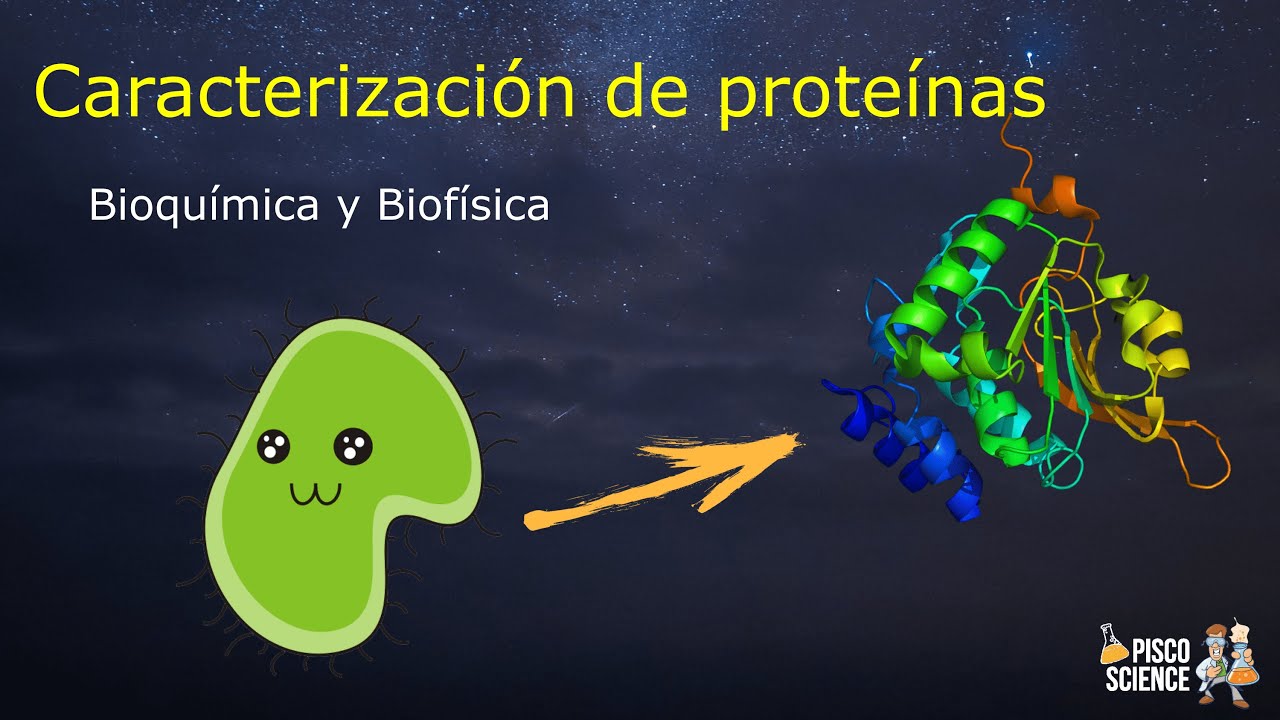 Caracterización de proteínas

Bioquímica y Biofísica

PISCO SCIENCE